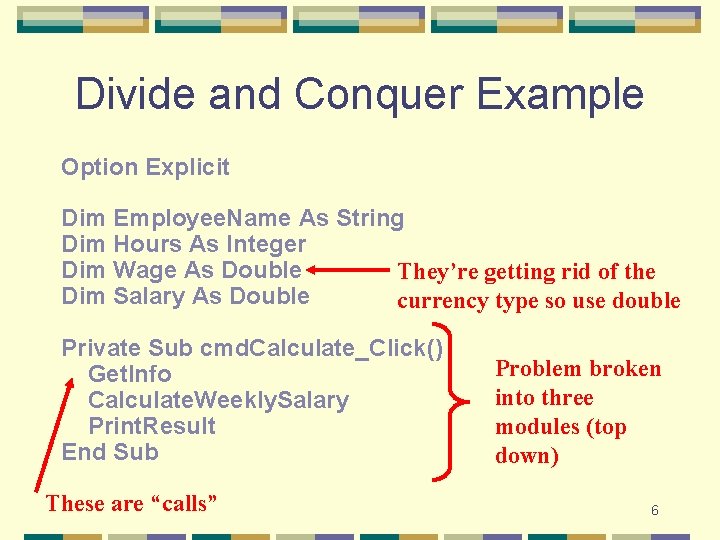 Divide and Conquer Example

Option Explicit

Dim EmployeeName As String
Dim Hours As Integer
Dim Wage As Double
Dim Salary As Double

They're getting rid of the currency type so use double

Private Sub cmdCalculate_Click()
GetInfo
CalculateWeeklySalary
PrintResult
End Sub

Problem broken into three modules (top down)

These are "calls"

6